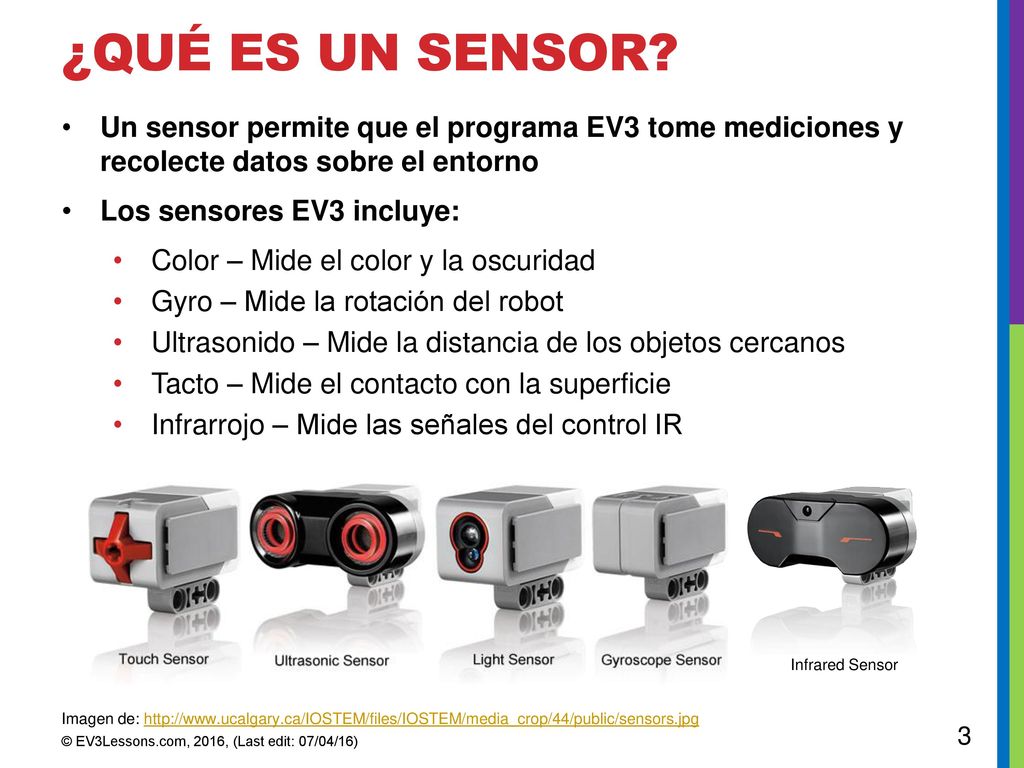 ¿QUÉ ES UN SENSOR?

• Un sensor permite que el programa EV3 tome mediciones y recolecte datos sobre el entorno

• Los sensores EV3 incluye:

• Color – Mide el color y la oscuridad
• Gyro – Mide la rotación del robot
• Ultrasonido – Mide la distancia de los objetos cercanos
• Tacto – Mide el contacto con la superficie
• Infrarrojo – Mide las señales del control IR

Touch Sensor
Ultrasonic Sensor
Light Sensor
Gyroscope Sensor
Infrared Sensor

Imagen de: http://www.ucalgary.ca/IOSTEM/files/IOSTEM/media_crop/44/public/sensors.jpg

© EV3Lessons.com, 2016, (Last edit: 07/04/16)

3